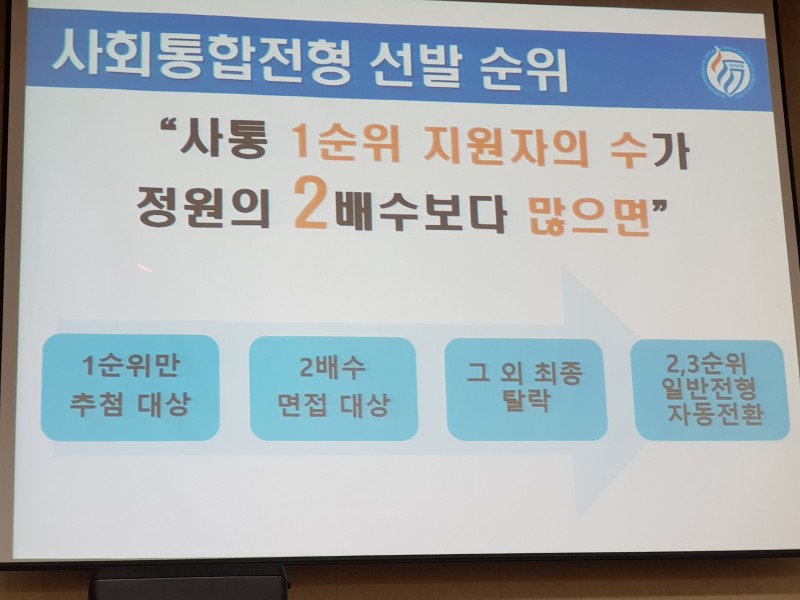 사회통합전형 선발 순위

“사통 1순위 지원자의 수가 정원의 2배수보다 많으면”

1순위만 추첨 대상

2배수 면접 대상

그 외 최종 탈락

2,3순위 일반전형 자동전환